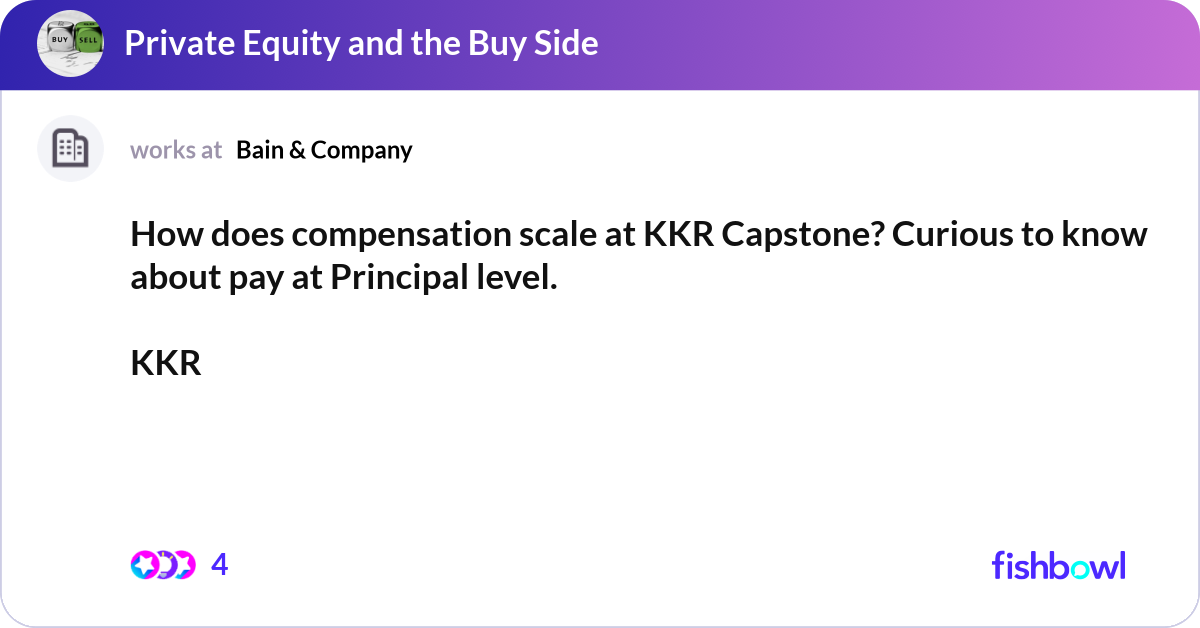 BUY SELL

Private Equity and the Buy Side

works at Bain & Company

How does compensation scale at KKR Capstone? Curious to know about pay at Principal level.

KKR

4

fishbowl